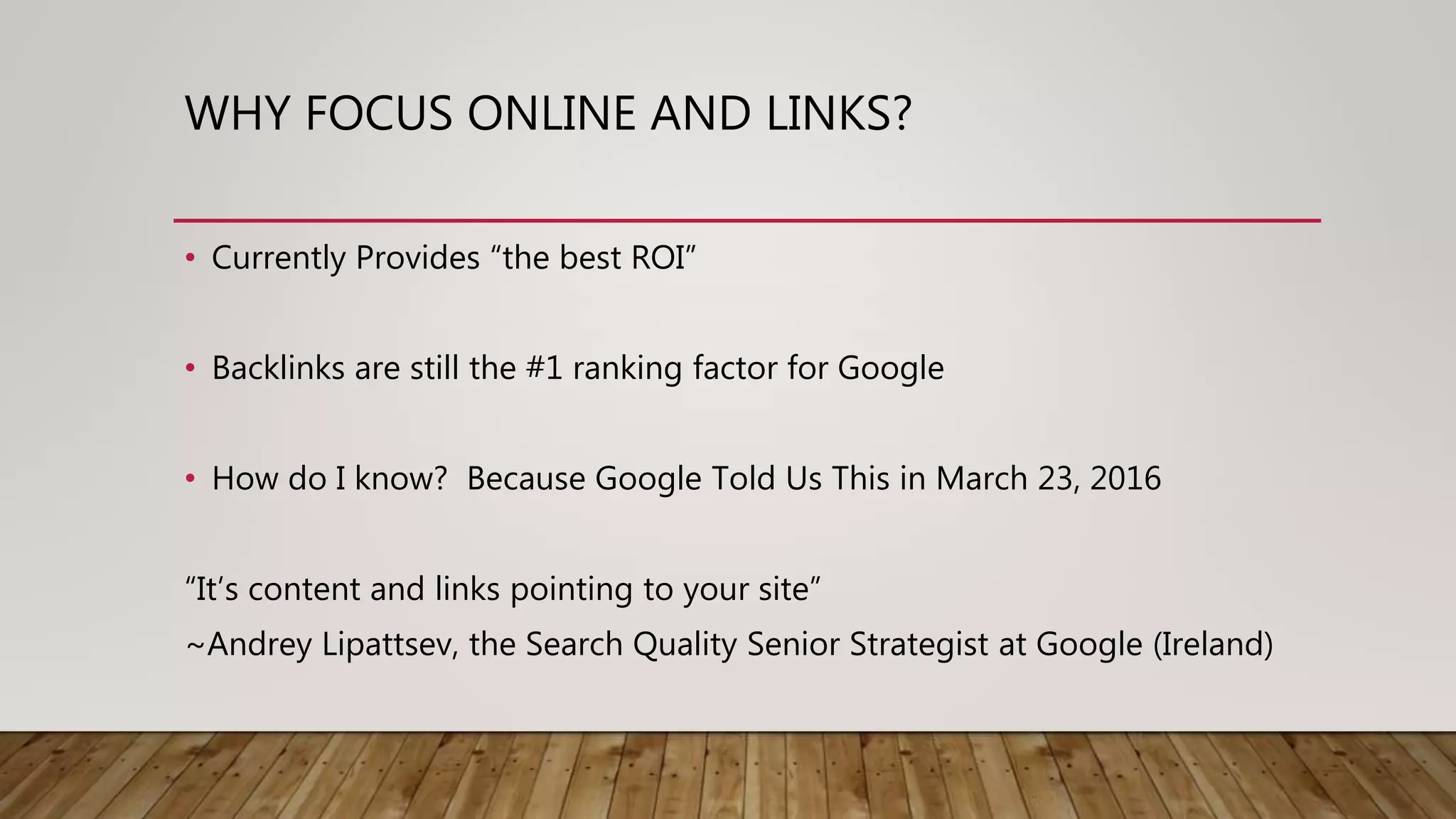 WHY FOCUS ONLINE AND LINKS?

• Currently Provides “the best ROI”

• Backlinks are still the #1 ranking factor for Google

• How do I know?  Because Google Told Us This in March 23, 2016

“It’s content and links pointing to your site”

~Andrey Lipattsev, the Search Quality Senior Strategist at Google (Ireland)